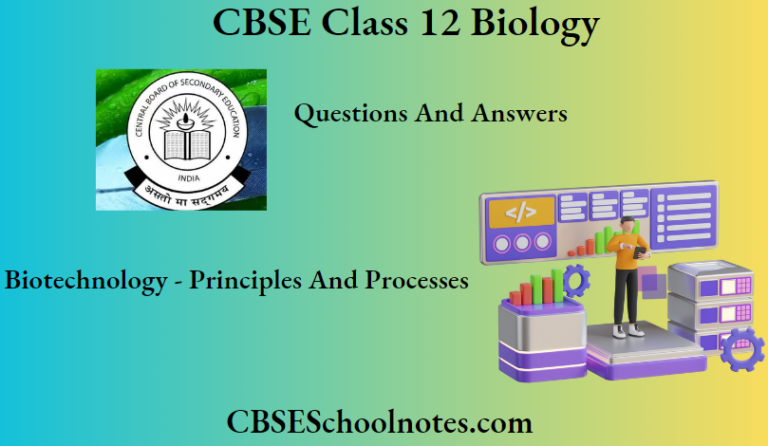 CBSE Class 12 Biology

CENTRAL BOARD OF SECONDARY EDUCATION

INDIA

असतो मा सद्गमय

Questions And Answers

</>

Biotechnology - Principles And Processes

CBSESchoolnotes.com